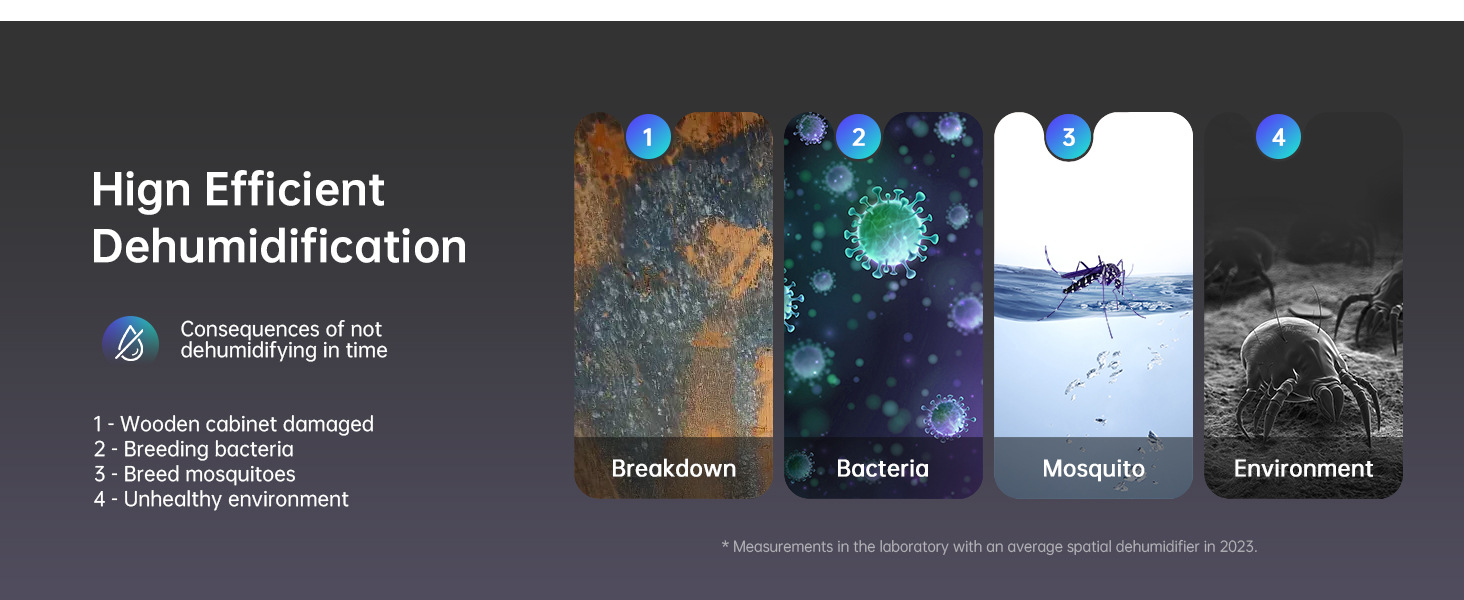 Hign Efficient Dehumidification

Consequences of not dehumidifying in time

1 - Wooden cabinet damaged
2 - Breeding bacteria
3 - Breed mosquitoes
4 - Unhealthy environment

1
Breakdown

2
Bacteria

3
Mosquito

4
Environment

* Measurements in the laboratory with an average spatial dehumidifier in 2023.